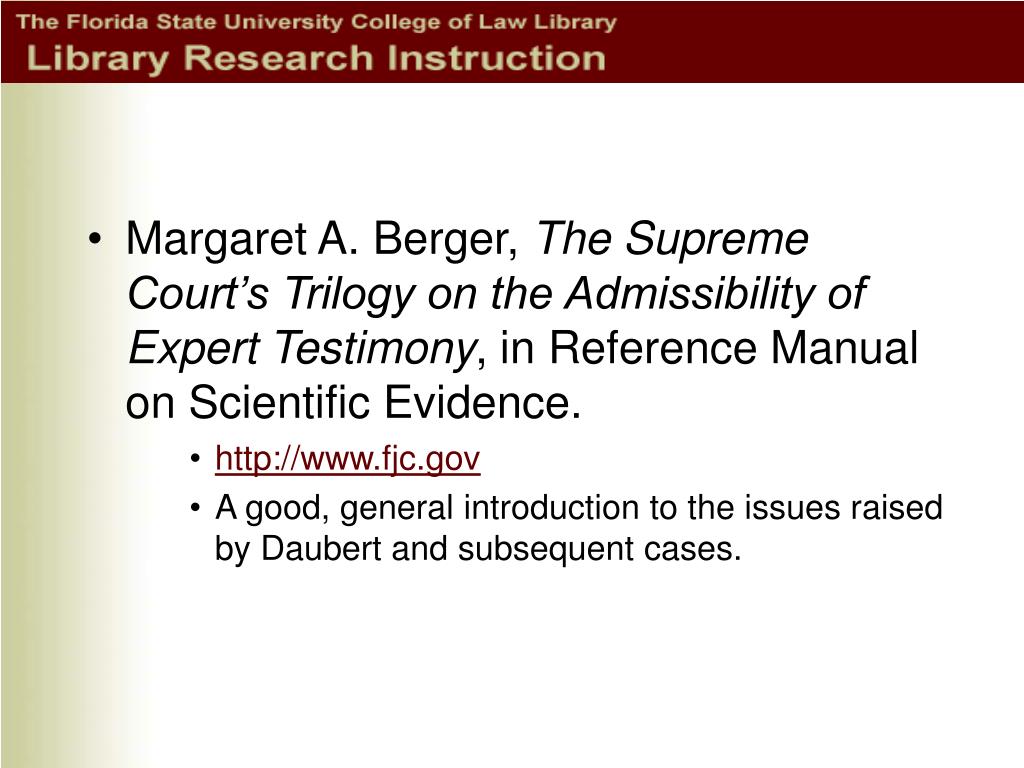 The Florida State University College of Law Library
Library Research Instruction

• Margaret A. Berger, The Supreme Court's Trilogy on the Admissibility of Expert Testimony, in Reference Manual on Scientific Evidence.
  • http://www.fjc.gov
  • A good, general introduction to the issues raised by Daubert and subsequent cases.